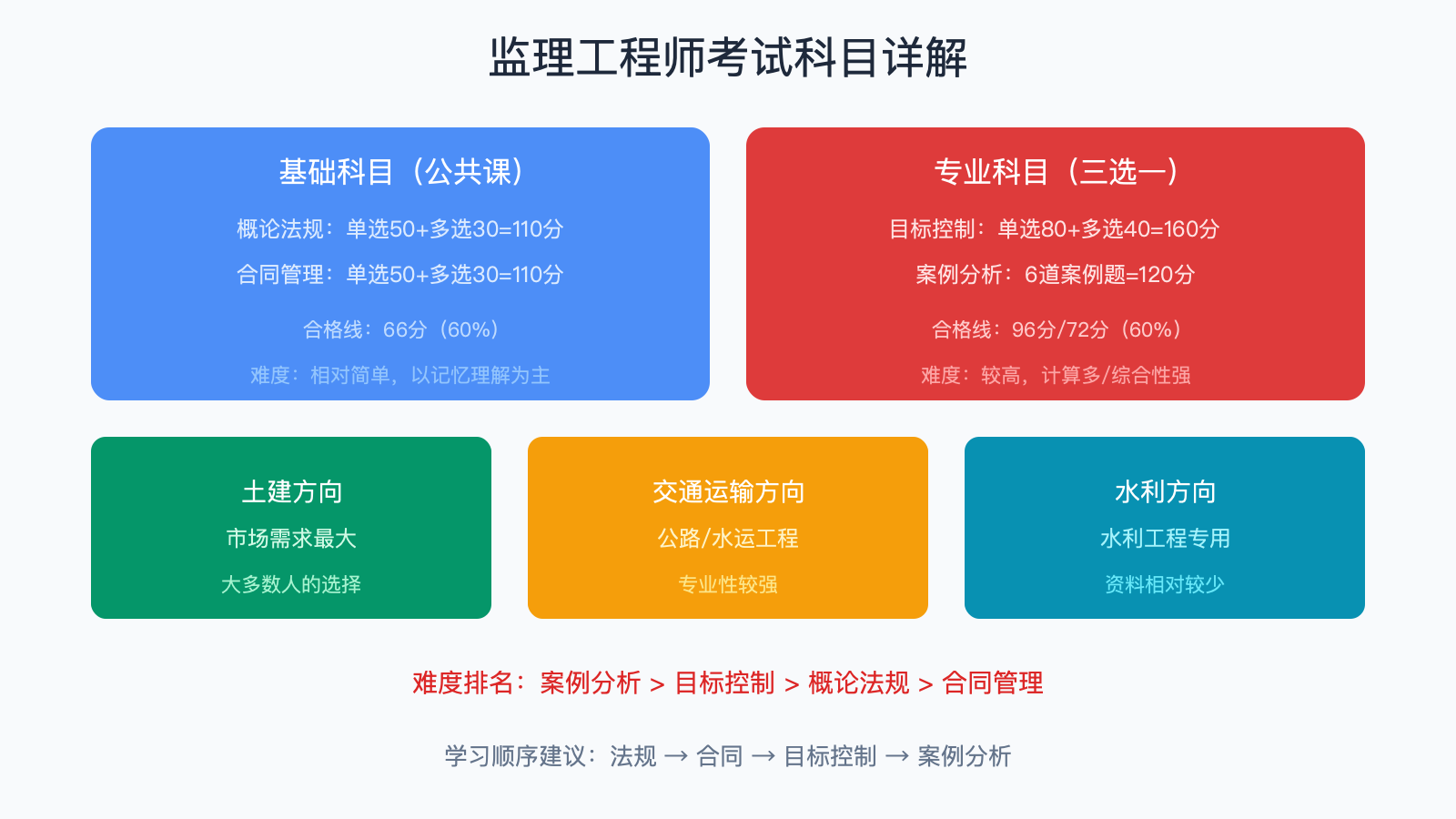 监理工程师考试科目详解

基础科目（公共课）

概论法规：单选50+多选30=110分

合同管理：单选50+多选30=110分

合格线：66分（60%）

难度：相对简单，以记忆理解为主

专业科目（三选一）

目标控制：单选80+多选40=160分

案例分析：6道案例题=120分

合格线：96分/72分（60%）

难度：较高，计算多/综合性强

土建方向

市场需求最大

大多数人的选择

交通运输方向

公路/水运工程

专业性较强

水利方向

水利工程专用

资料相对较少

难度排名：案例分析 > 目标控制 > 概论法规 > 合同管理

学习顺序建议：法规 → 合同 → 目标控制 → 案例分析